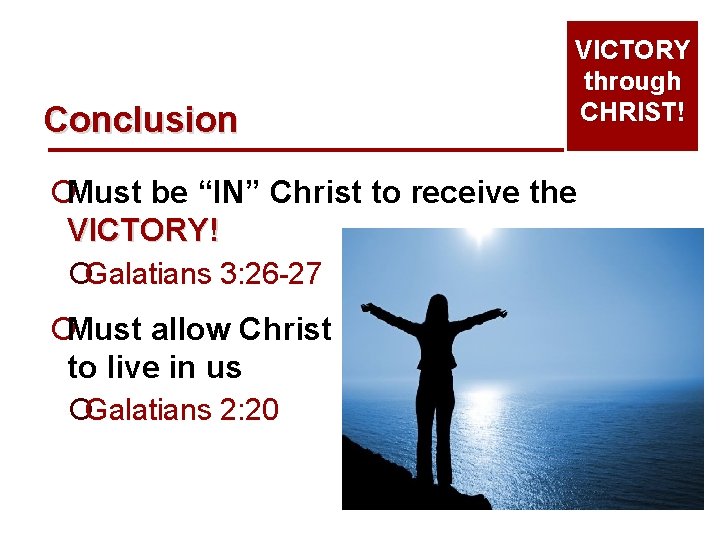 VICTORY through CHRIST!

Conclusion

Must be “IN” Christ to receive the VICTORY!

Galatians 3:26-27

Must allow Christ to live in us

Galatians 2:20